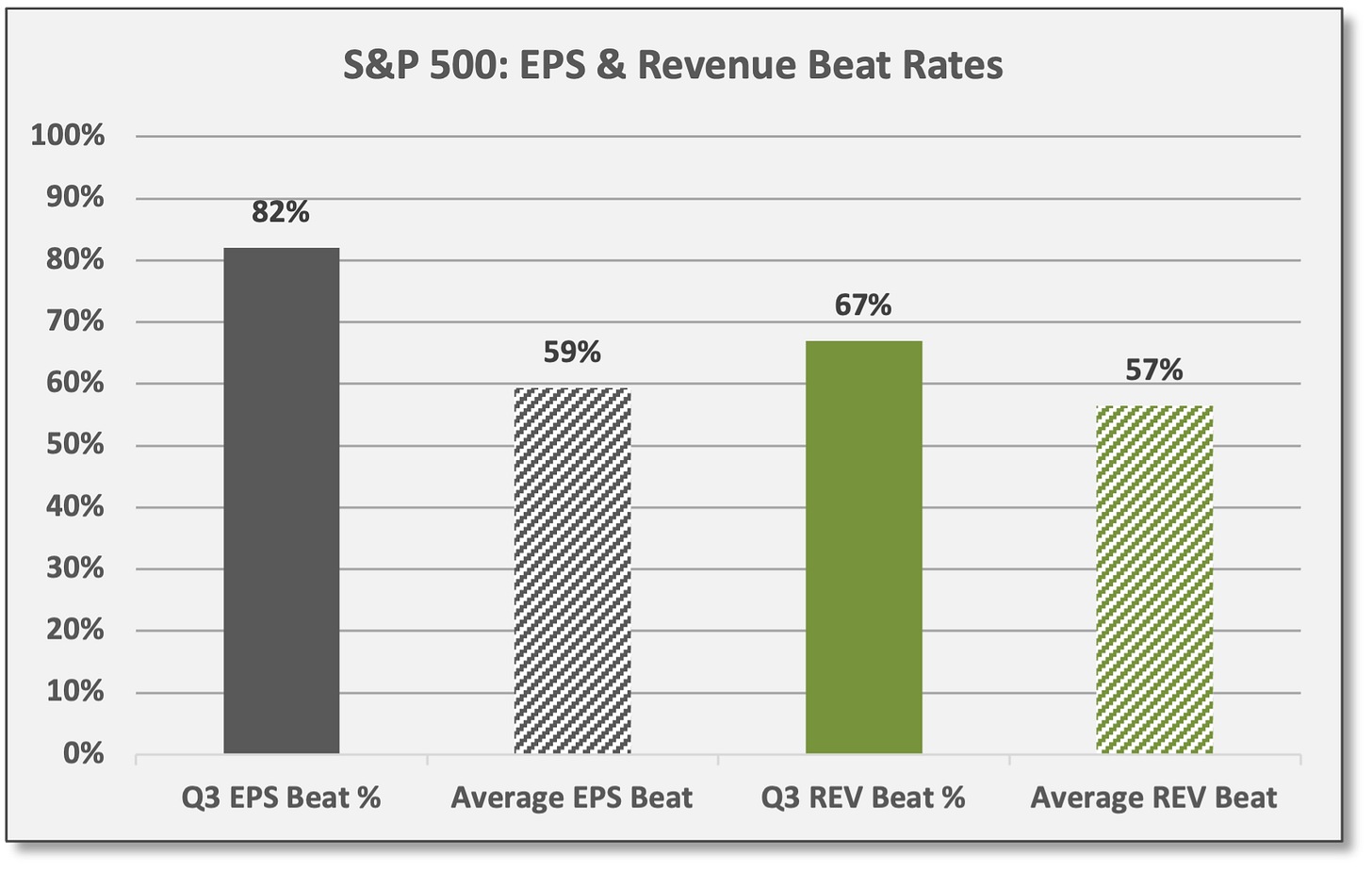 S&P 500: EPS & Revenue Beat Rates

100%
90%
80%
70%
60%
50%
40%
30%
20%
10%
0%

82%
59%
67%
57%

Q3 EPS Beat %
Average EPS Beat
Q3 REV Beat %
Average REV Beat